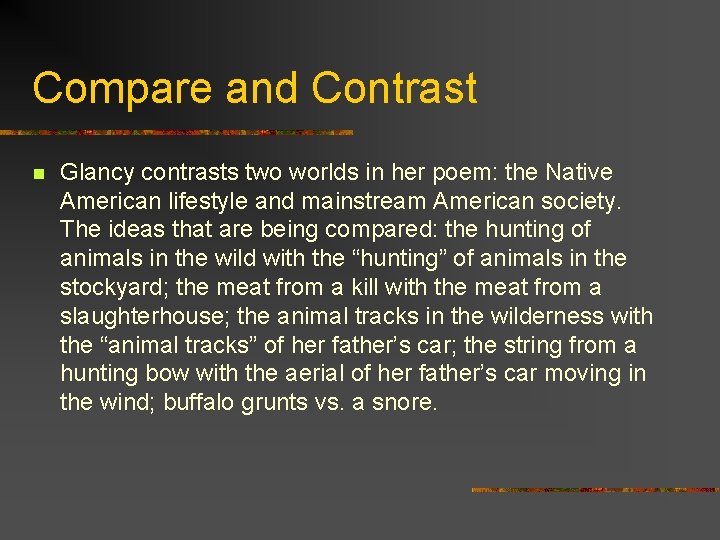 Compare and Contrast

Glancy contrasts two worlds in her poem: the Native American lifestyle and mainstream American society. The ideas that are being compared: the hunting of animals in the wild with the “hunting” of animals in the stockyard; the meat from a kill with the meat from a slaughterhouse; the animal tracks in the wilderness with the “animal tracks” of her father’s car; the string from a hunting bow with the aerial of her father’s car moving in the wind; buffalo grunts vs. a snore.